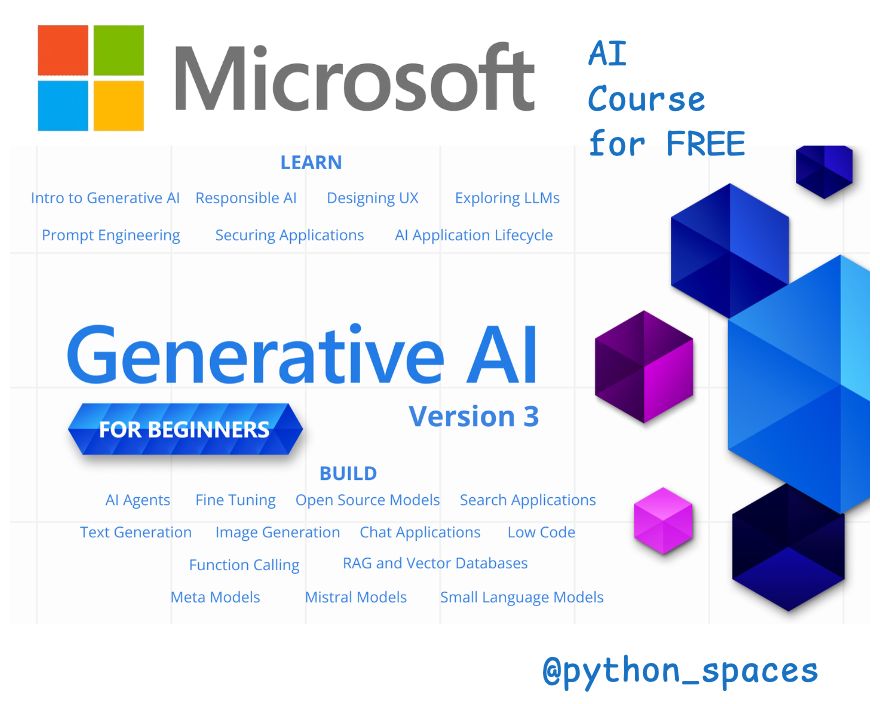 Microsoft

AI Course for FREE

LEARN

Intro to Generative AI  Responsible AI  Designing UX  Exploring LLMs

Prompt Engineering  Securing Applications  AI Application Lifecycle

Generative AI

FOR BEGINNERS

Version 3

BUILD

AI Agents  Fine Tuning  Open Source Models  Search Applications

Text Generation  Image Generation  Chat Applications  Low Code

Function Calling  RAG and Vector Databases

Meta Models  Mistral Models  Small Language Models

@python_spaces